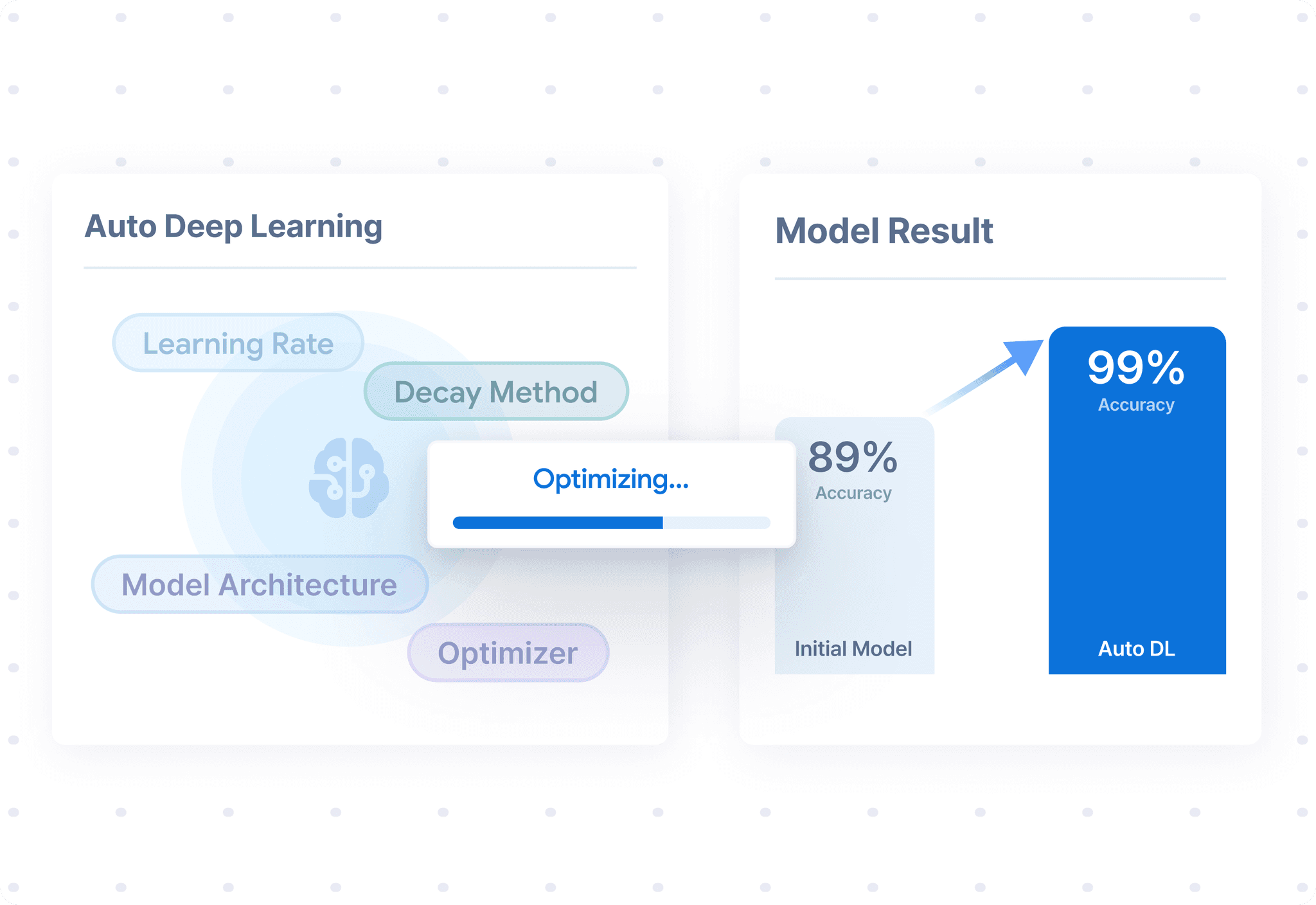 Auto Deep Learning

Learning Rate

Decay Method

Optimizing...

Model Architecture

Optimizer

Model Result

89%
Accuracy

Initial Model

99%
Accuracy

Auto DL